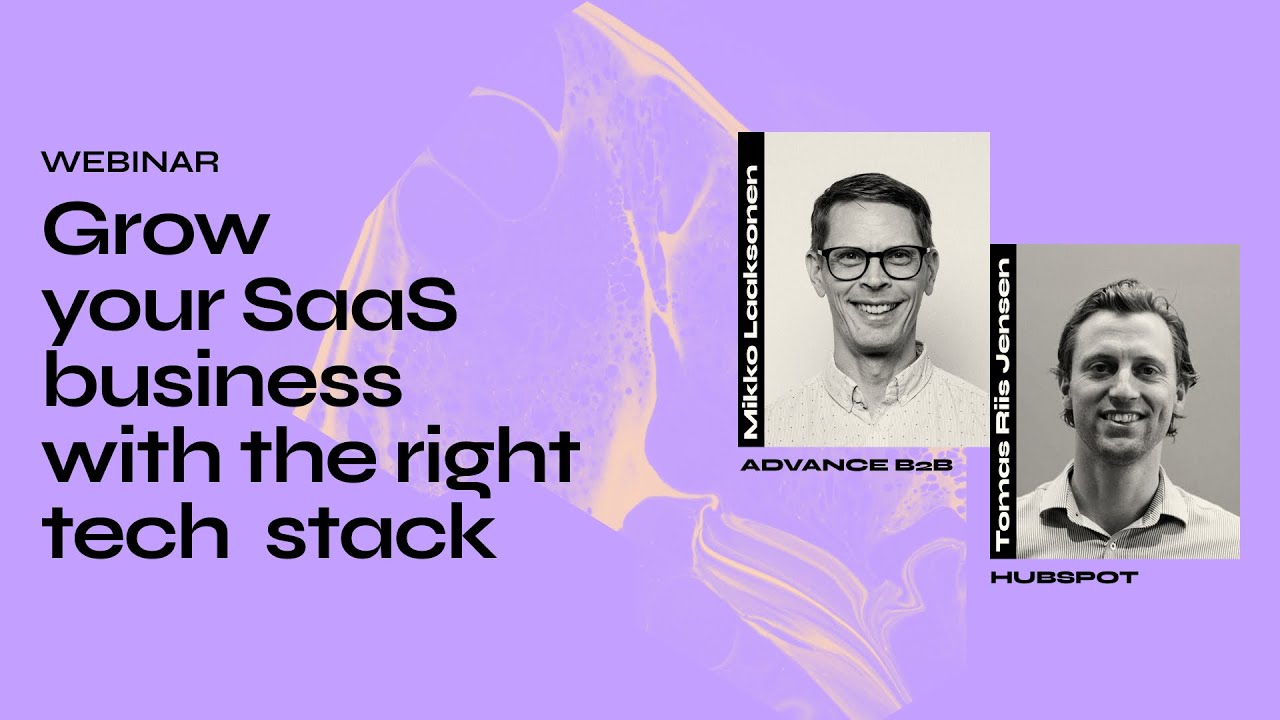 WEBINAR

Grow your SaaS business with the right tech stack

Mikko Laaksonen

ADVANCE B2B

Tomas Riis Jensen

HUBSPOT